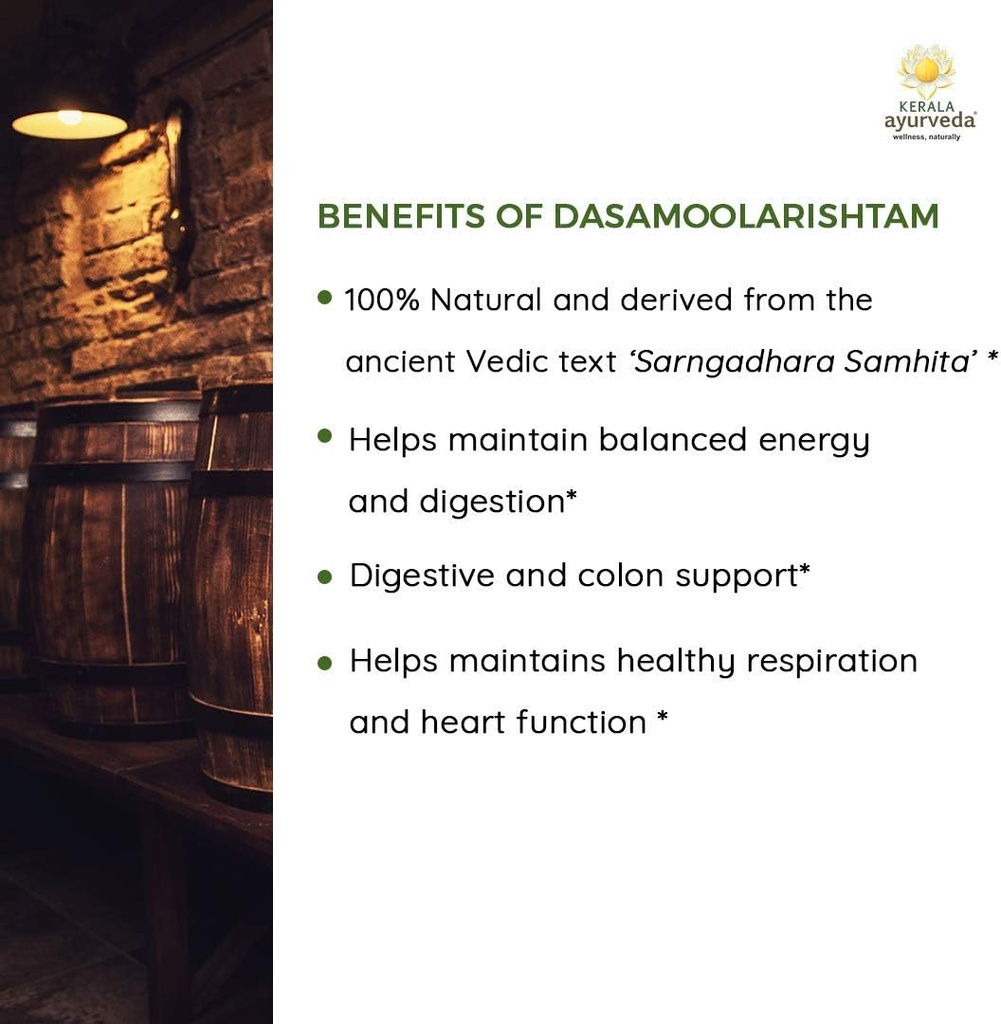 KERALA ayurveda®
wellness, naturally

BENEFITS OF DASAMOOLARISHTAM

• 100% Natural and derived from the ancient Vedic text 'Sarngadhara Samhita' *

• Helps maintain balanced energy and digestion*

• Digestive and colon support*

• Helps maintains healthy respiration and heart function *